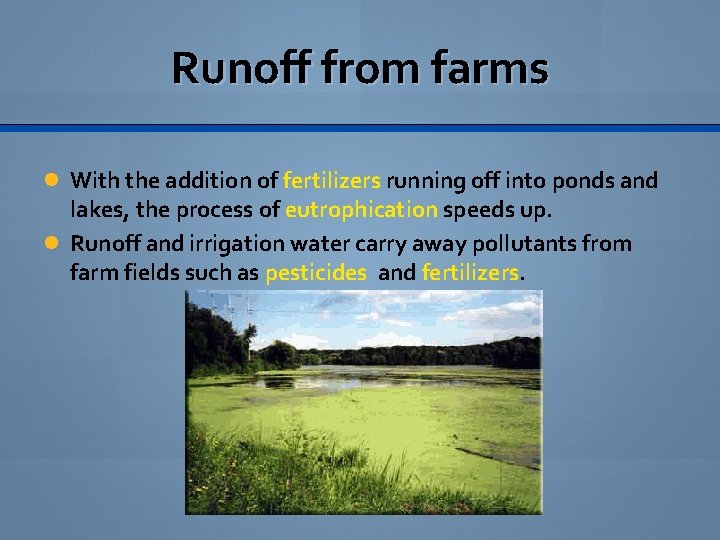 Runoff from farms

With the addition of fertilizers running off into ponds and lakes, the process of eutrophication speeds up.

Runoff and irrigation water carry away pollutants from farm fields such as pesticides and fertilizers.